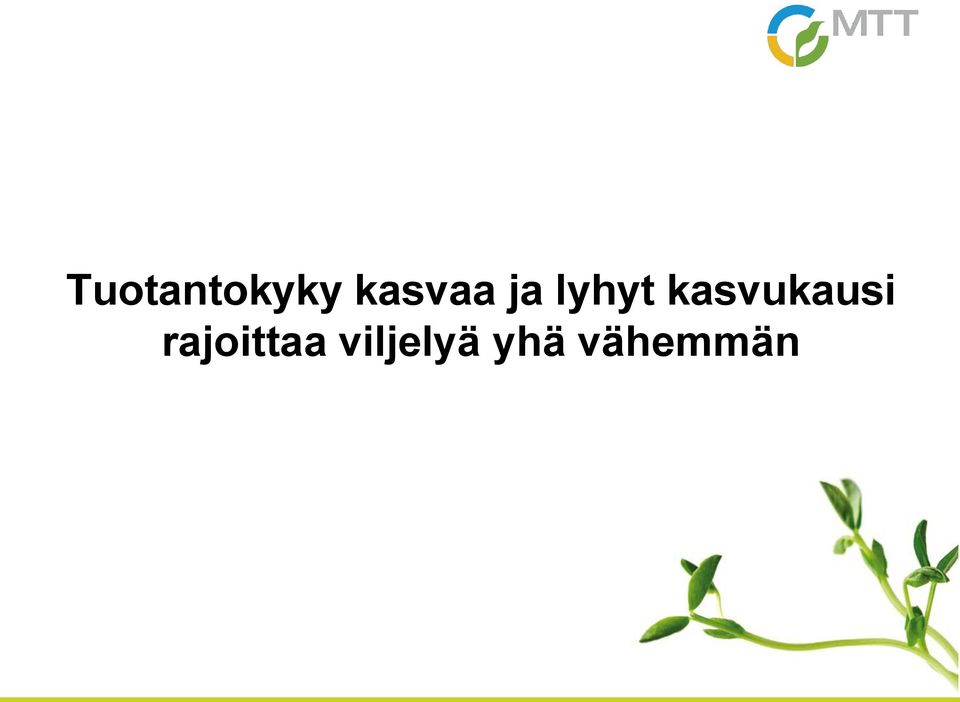 MTT

Tuotantokyky kasvaa ja lyhyt kasvukausi rajoittaa viljelyä yhä vähemmän